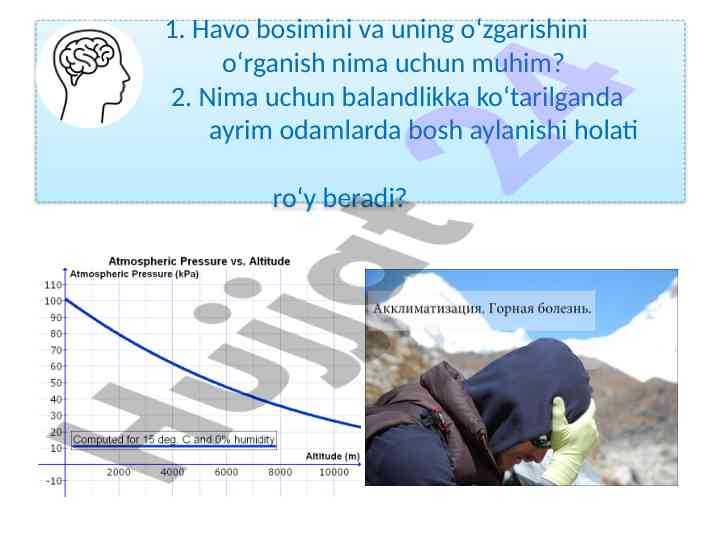 1. Havo bosimini va uning oʻzgarishini oʻrganish nima uchun muhim?
2. Nima uchun balandlikka koʻtarilganda ayrim odamlarda bosh aylanishi holati

roʻy beradi?

Hujjat 24

Atmospheric Pressure vs. Altitude
Atmospheric Pressure (kPa)
110
100
90
80
70
60
50
40
30
20
10
-10
Computed for 15 deg. C and 0% humidity
Altitude (m)
2000
4000
6000
8000
10000

Акклиматизация. Горная болезнь.